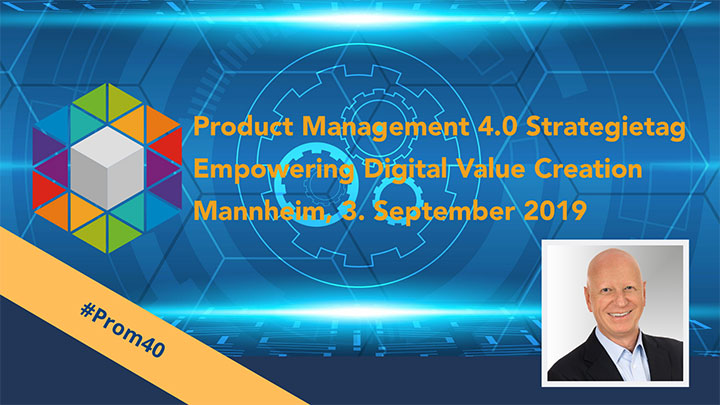 Product Management 4.0 Strategietag
Empowering Digital Value Creation
Mannheim, 3. September 2019

#Prom40